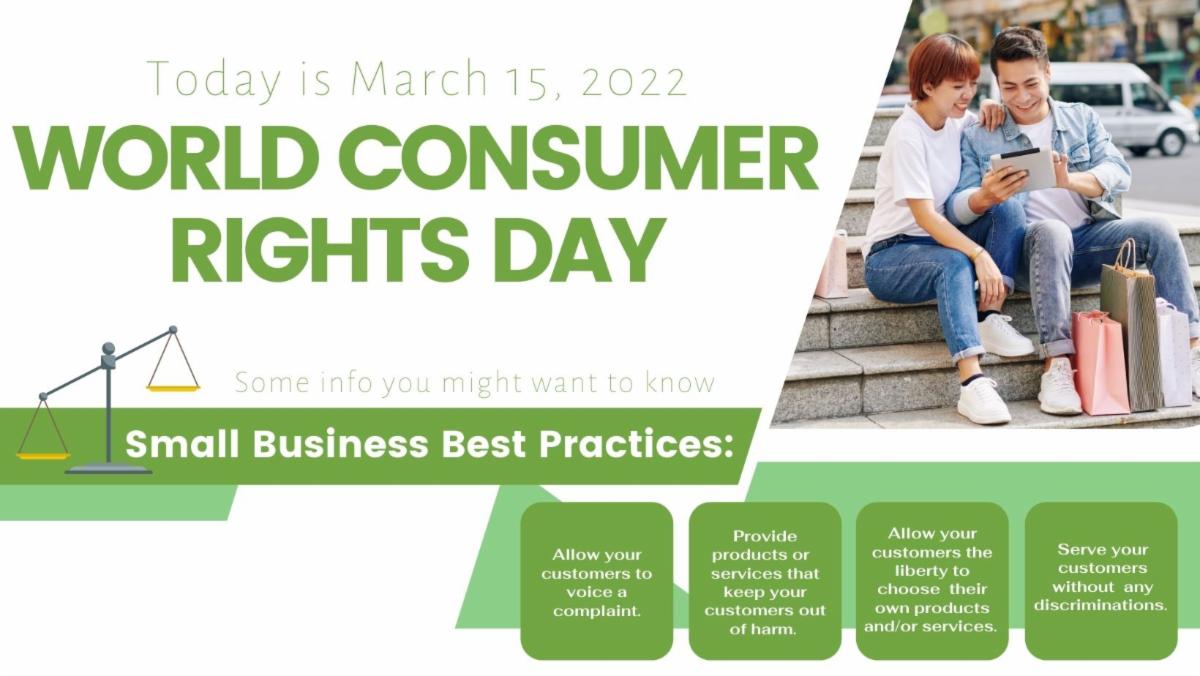 Today is March 15, 2022

WORLD CONSUMER RIGHTS DAY

Some info you might want to know

Small Business Best Practices:

Allow your customers to voice a complaint.

Provide products or services that keep your customers out of harm.

Allow your customers the liberty to choose their own products and/or services.

Serve your customers without any discriminations.